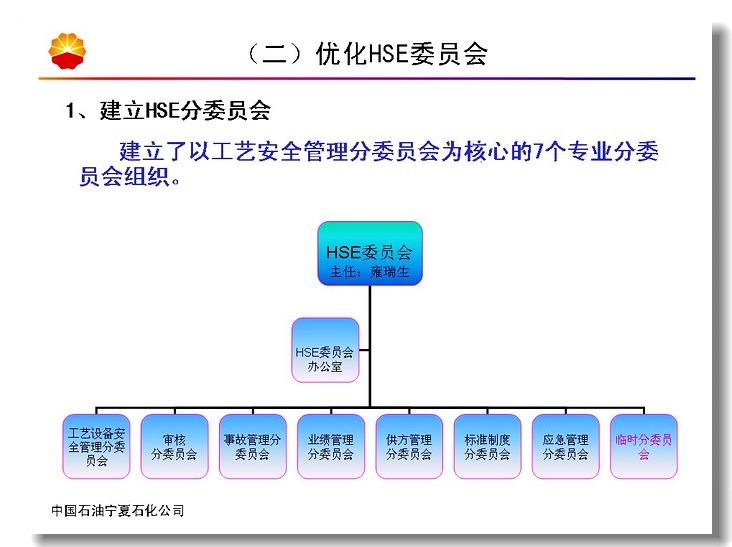 （二）优化HSE委员会

1、建立HSE分委员会

建立了以工艺安全管理分委员会为核心的7个专业分委员会组织。

HSE委员会
主任：雍瑞生

HSE委员会办公室

工艺设备安全管理分委员会

审核分委员会

事故管理分委员会

业绩管理分委员会

供方管理分委员会

标准制度分委员会

应急管理分委员会

临时分委员会

中国石油宁夏石化公司